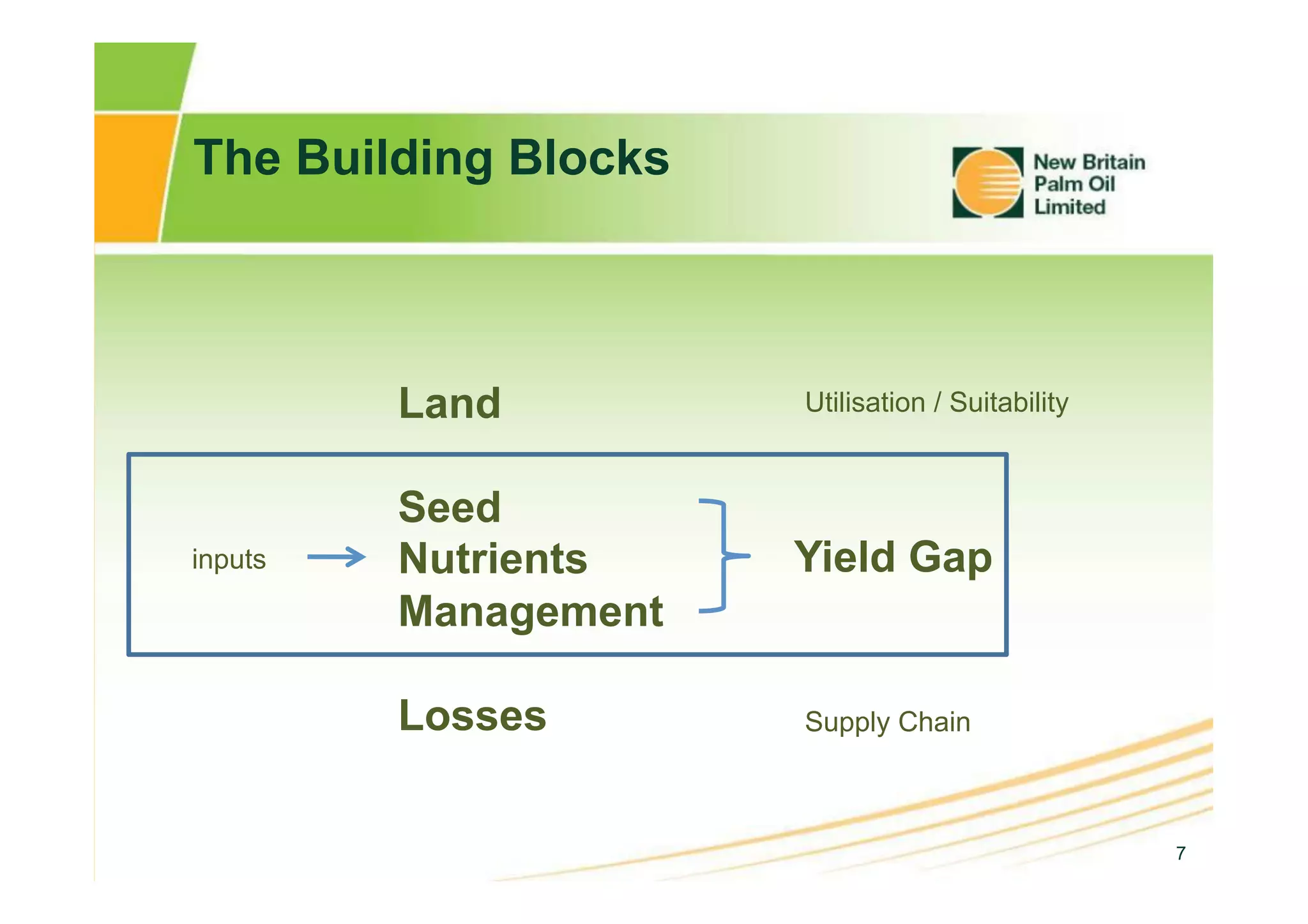 The Building Blocks

New Britain
Palm Oil
Limited

Land

Utilisation / Suitability

inputs

Seed
Nutrients
Management

Yield Gap

Losses

Supply Chain

7